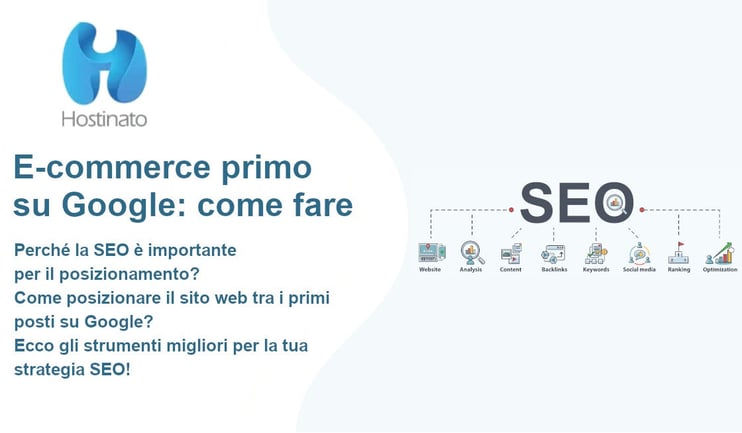 Hostinato

E-commerce primo su Google: come fare

Perché la SEO è importante per il posizionamento?
Come posizionare il sito web tra i primi posti su Google?
Ecco gli strumenti migliori per la tua strategia SEO!

SEO

Website
Analysis
Content
Backlinks
Keywords
Social media
Ranking
Optimization